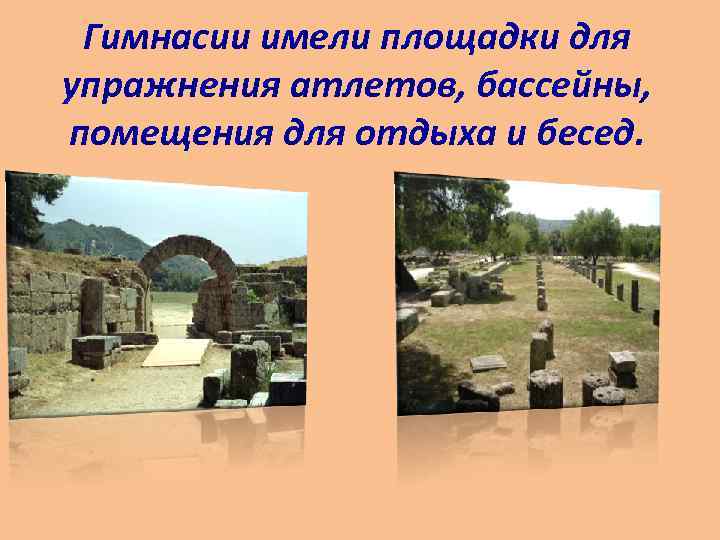 Гимнасии имели площадки для упражнения атлетов, бассейны, помещения для отдыха и бесед.